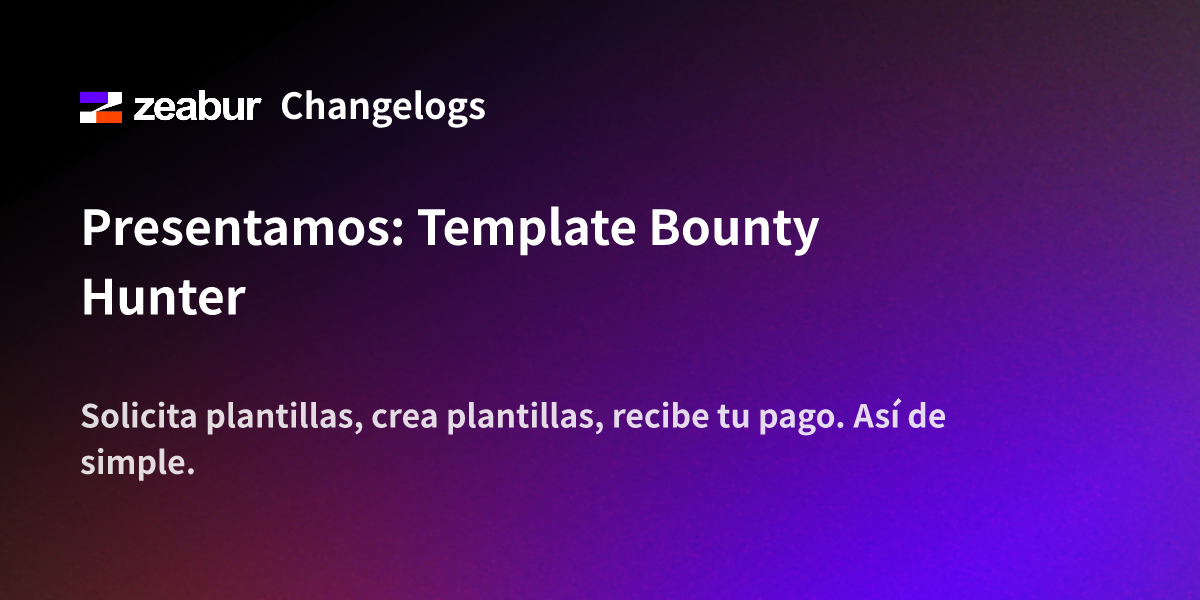 zeabur Changelogs

Presentamos: Template Bounty Hunter

Solicita plantillas, crea plantillas, recibe tu pago. Así de simple.